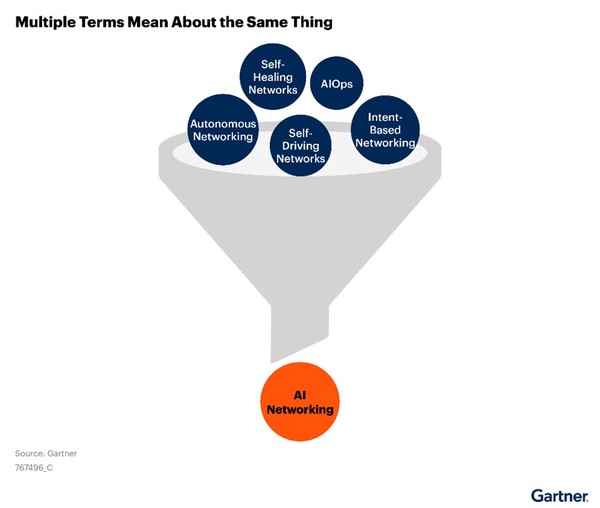 Multiple Terms Mean About the Same Thing

Self-Healing Networks

AIOps

Autonomous Networking

Self-Driving Networks

Intent-Based Networking

AI Networking

Source: Gartner
767496_C

Gartner.